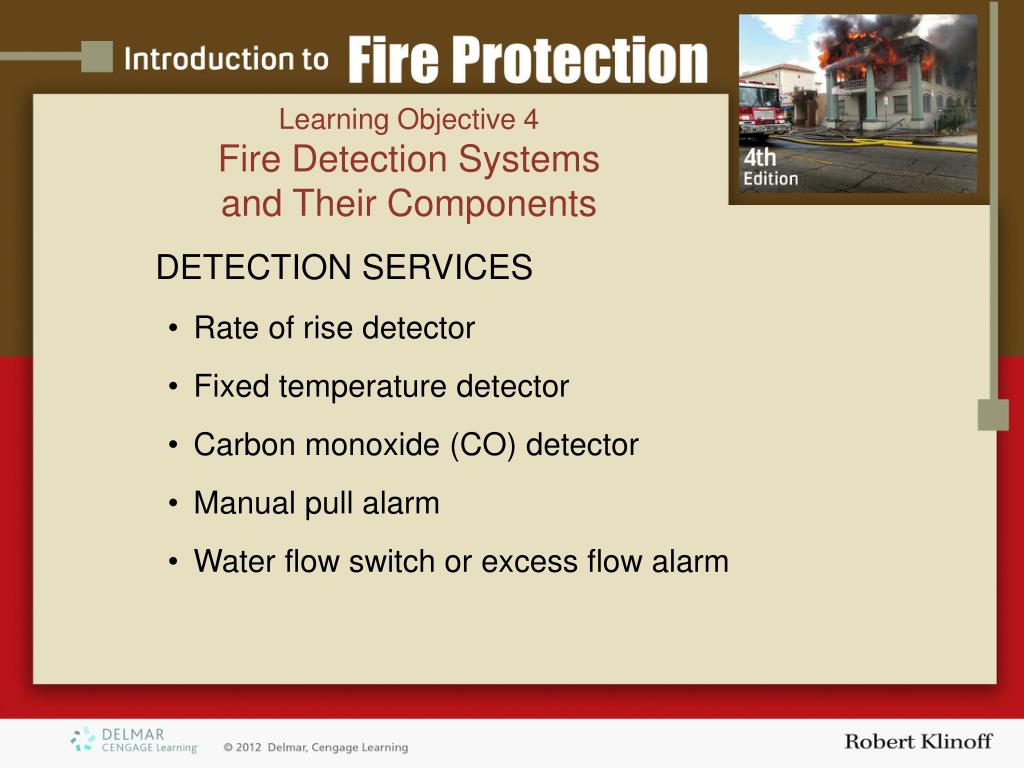 Introduction to Fire Protection

4th Edition

Learning Objective 4
Fire Detection Systems and Their Components

DETECTION SERVICES

• Rate of rise detector
• Fixed temperature detector
• Carbon monoxide (CO) detector
• Manual pull alarm
• Water flow switch or excess flow alarm

DELMAR CENGAGE Learning

© 2012 Delmar, Cengage Learning

Robert Klinoff